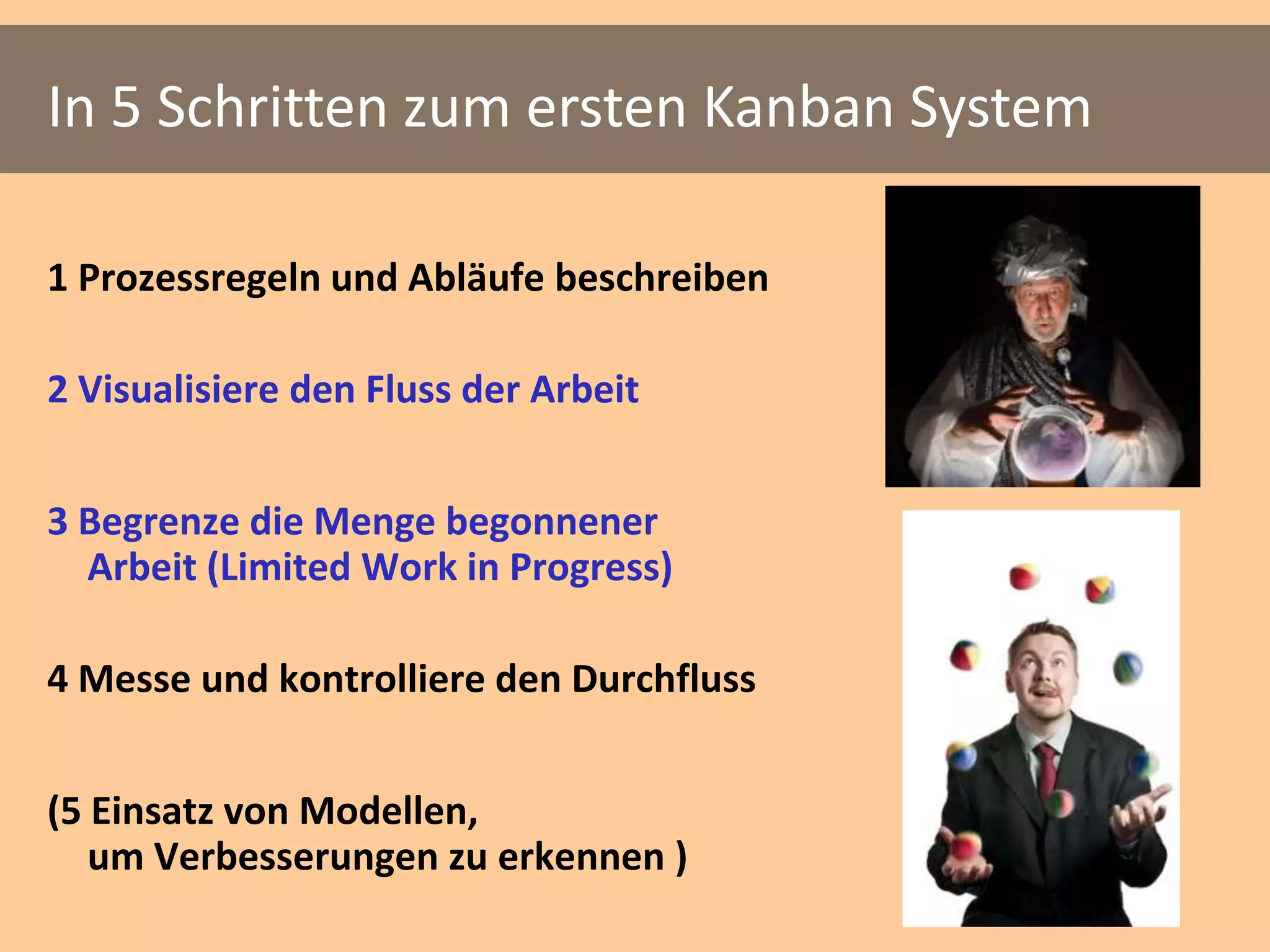 In 5 Schritten zum ersten Kanban System

1 Prozessregeln und Abläufe beschreiben

2 Visualisiere den Fluss der Arbeit

3 Begrenze die Menge begonnener Arbeit (Limited Work in Progress)

4 Messe und kontrolliere den Durchfluss

(5 Einsatz von Modellen, um Verbesserungen zu erkennen )